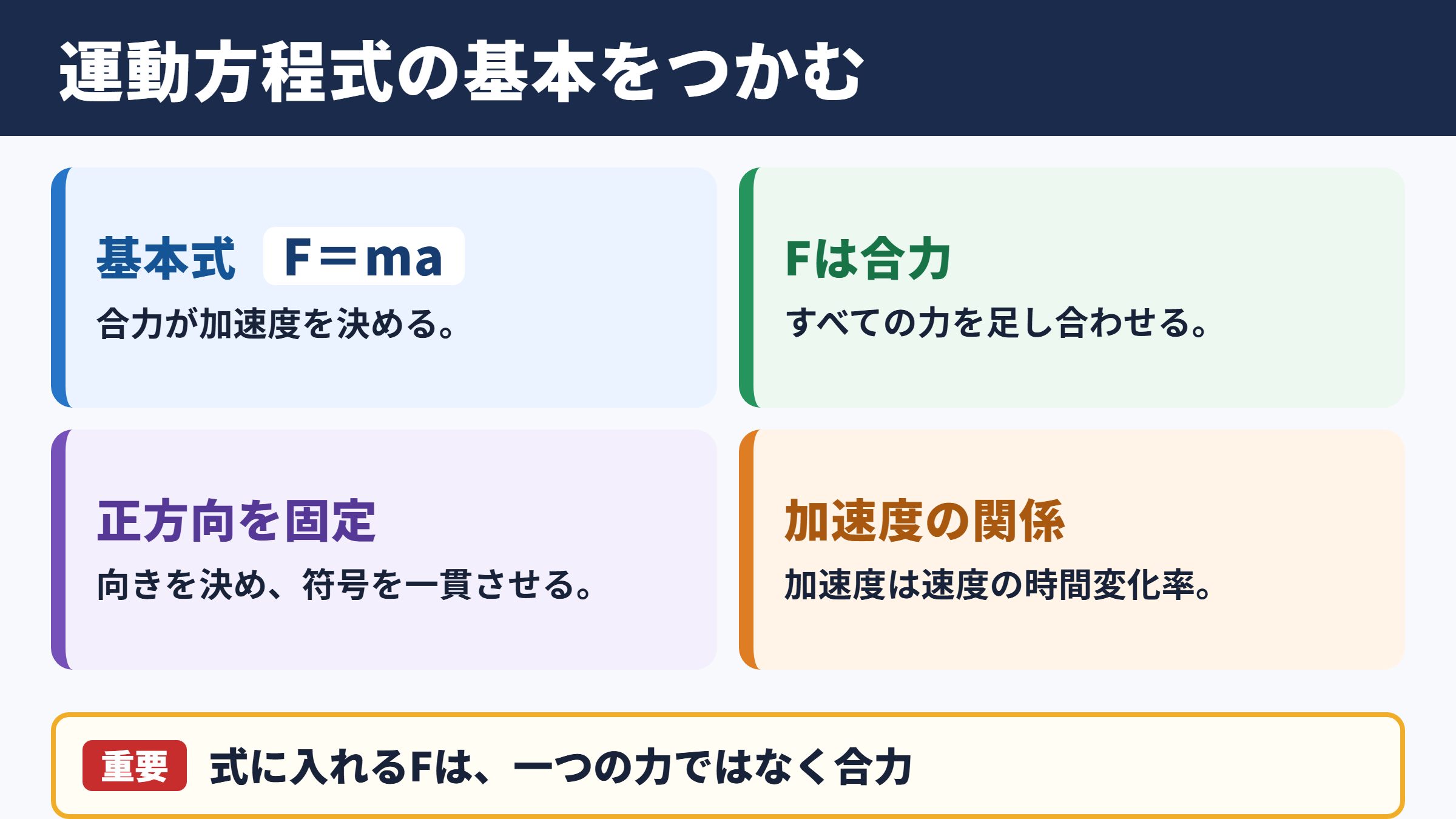 運動方程式の基本をつかむ

基本式 $F=ma$
合力が加速度を決める。

Fは合力
すべての力を足し合わせる。

正方向を固定
向きを決め、符号を一貫させる。

加速度の関係
加速度は速度の時間変化率。

重要 式に入れるFは、一つの力ではなく合力